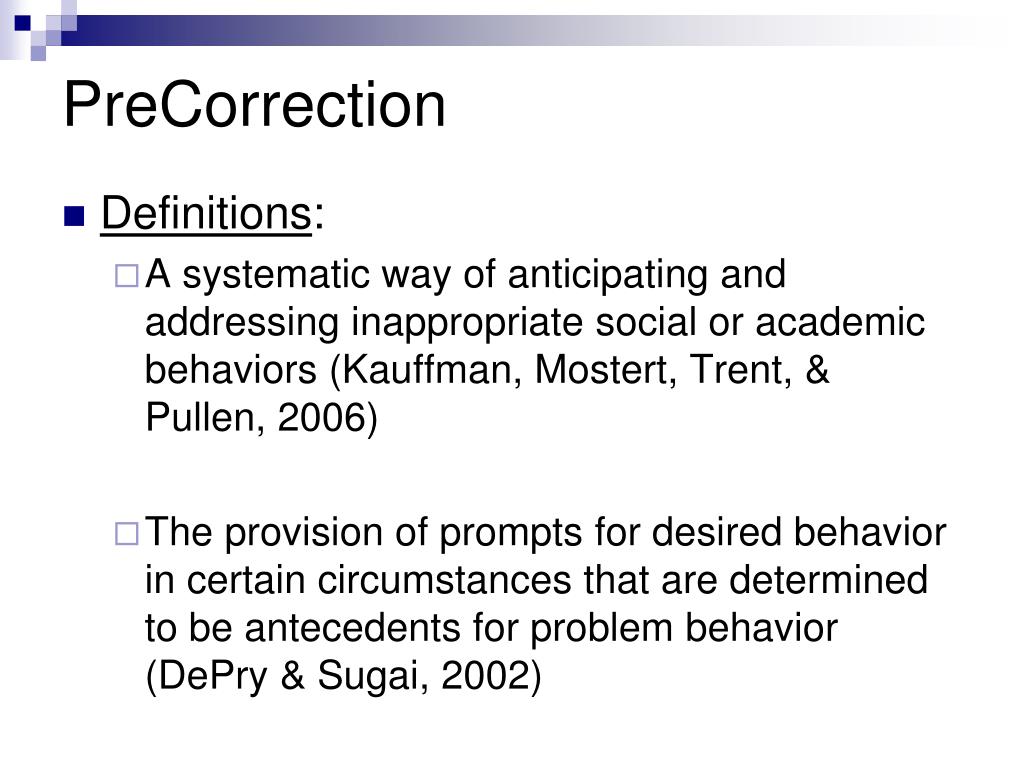 PreCorrection

Definitions:

A systematic way of anticipating and addressing inappropriate social or academic behaviors (Kauffman, Mostert, Trent, & Pullen, 2006)

The provision of prompts for desired behavior in certain circumstances that are determined to be antecedents for problem behavior (DePry & Sugai, 2002)